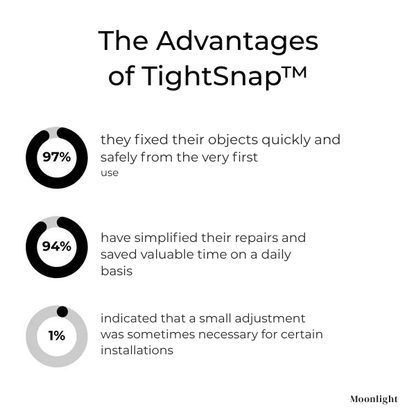 The Advantages of TightSnap™

97%

they fixed their objects quickly and safely from the very first use

94%

have simplified their repairs and saved valuable time on a daily basis

1%

indicated that a small adjustment was sometimes necessary for certain installations

Moonlight